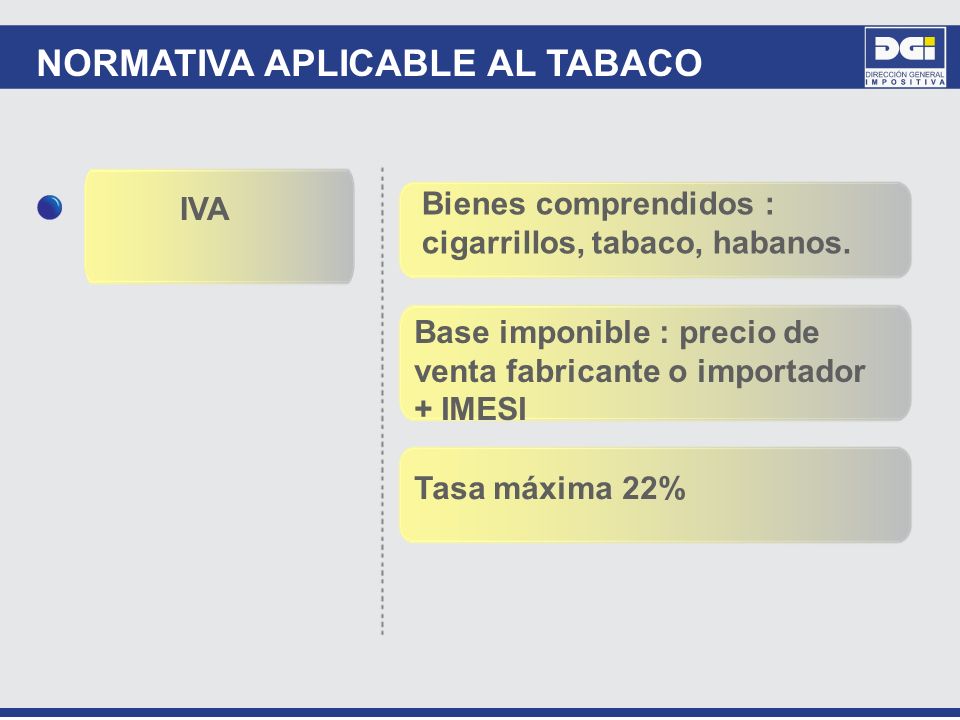 NORMATIVA APLICABLE AL TABACO

DGI
DIRECCIÓN GENERAL IMPOSITIVA

IVA

Bienes comprendidos : cigarrillos, tabaco, habanos.

Base imponible : precio de venta fabricante o importador + IMESI

Tasa máxima 22%